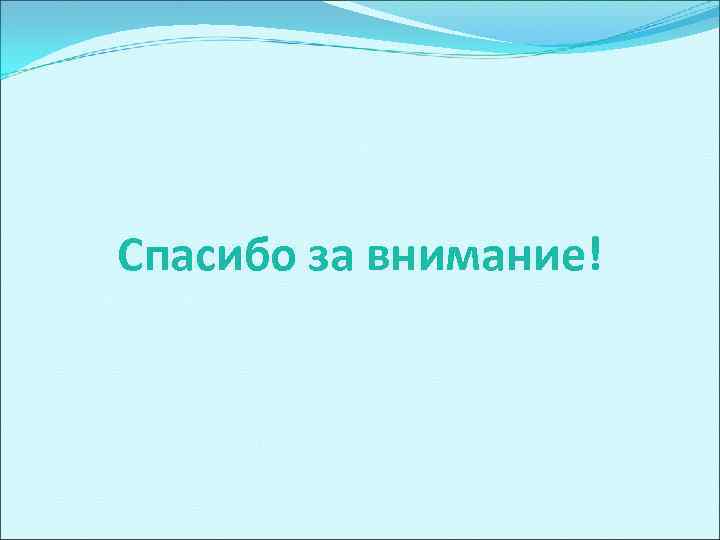 Спасибо за внимание!